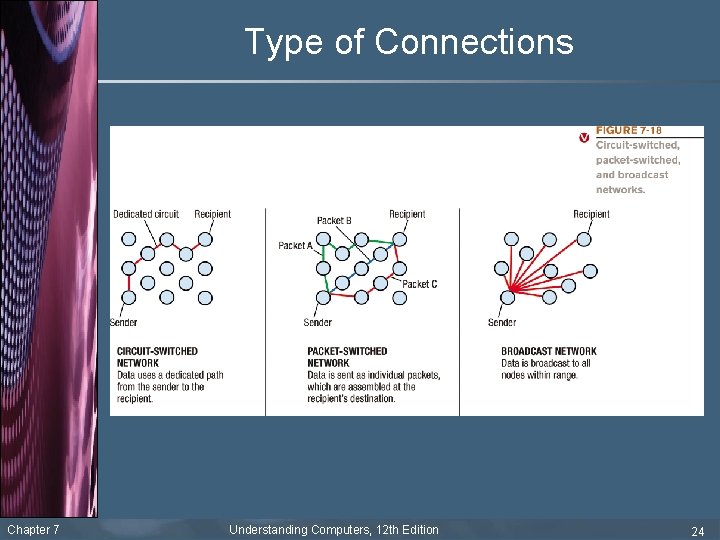 Type of Connections

FIGURE 7-18
Circuit-switched, packet-switched, and broadcast networks.

Dedicated circuit
Recipient
Sender

CIRCUIT-SWITCHED NETWORK
Data uses a dedicated path from the sender to the recipient.

Packet B
Recipient
Packet A
Packet C
Sender

PACKET-SWITCHED NETWORK
Data is sent as individual packets, which are assembled at the recipient's destination.

Recipient
Sender

BROADCAST NETWORK
Data is broadcast to all nodes within range.

Chapter 7
Understanding Computers, 12th Edition
24